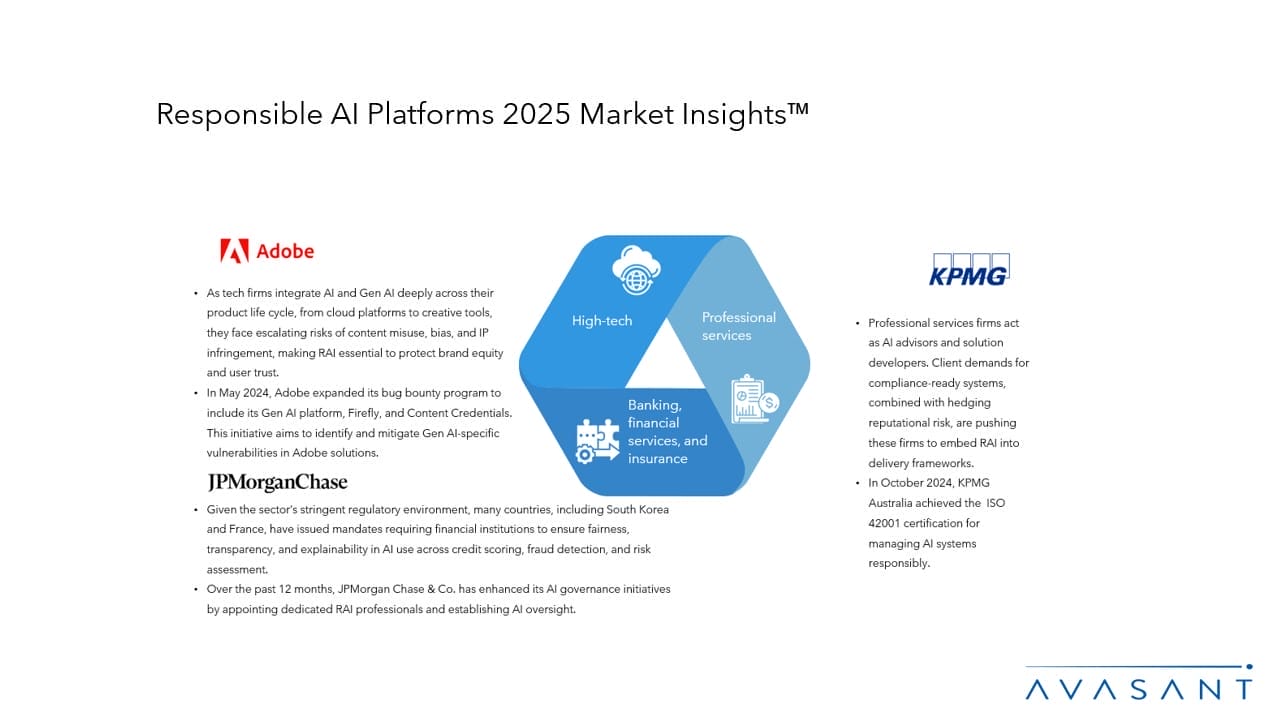 Responsible AI Platforms 2025 Market Insights™

Adobe

• As tech firms integrate AI and Gen AI deeply across their product life cycle, from cloud platforms to creative tools, they face escalating risks of content misuse, bias, and IP infringement, making RAI essential to protect brand equity and user trust.
• In May 2024, Adobe expanded its bug bounty program to include its Gen AI platform, Firefly, and Content Credentials. This initiative aims to identify and mitigate Gen AI-specific vulnerabilities in Adobe solutions.

JPMorganChase

• Given the sector's stringent regulatory environment, many countries, including South Korea and France, have issued mandates requiring financial institutions to ensure fairness, transparency, and explainability in AI use across credit scoring, fraud detection, and risk assessment.
• Over the past 12 months, JPMorgan Chase & Co. has enhanced its AI governance initiatives by appointing dedicated RAI professionals and establishing AI oversight.

High-tech

Professional services

Banking, financial services, and insurance

KPMG

• Professional services firms act as AI advisors and solution developers. Client demands for compliance-ready systems, combined with hedging reputational risk, are pushing these firms to embed RAI into delivery frameworks.
• In October 2024, KPMG Australia achieved the ISO 42001 certification for managing AI systems responsibly.

AVASANT